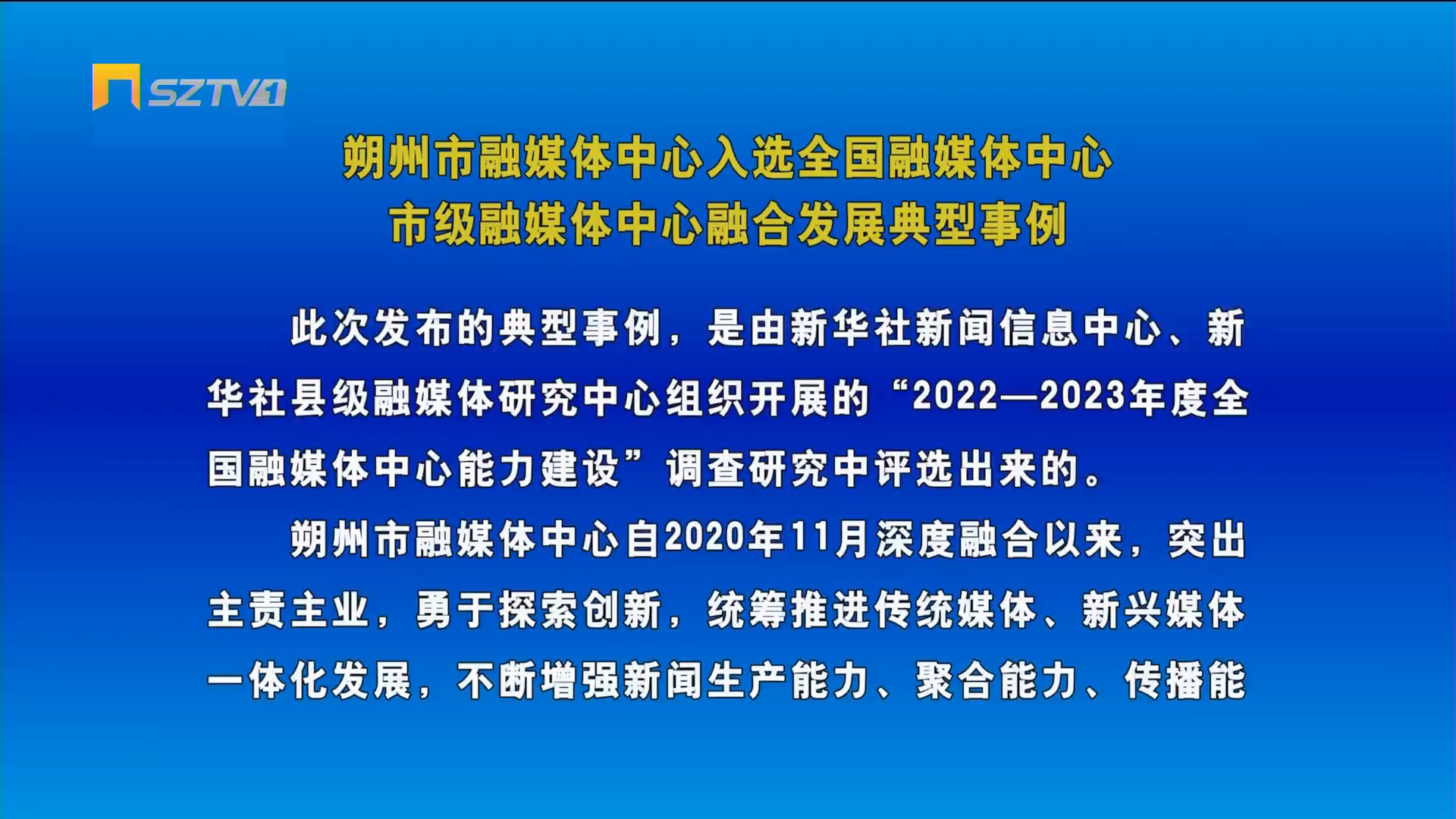 SZTV1

朔州市融媒体中心入选全国融媒体中心
市级融媒体中心融合发展典型事例

此次发布的典型事例，是由新华社新闻信息中心、新华社县级融媒体研究中心组织开展的“2022—2023年度全国融媒体中心能力建设”调查研究中评选出来的。

朔州市融媒体中心自2020年11月深度融合以来，突出主责主业，勇于探索创新，统筹推进传统媒体、新兴媒体一体化发展，不断增强新闻生产能力、聚合能力、传播能